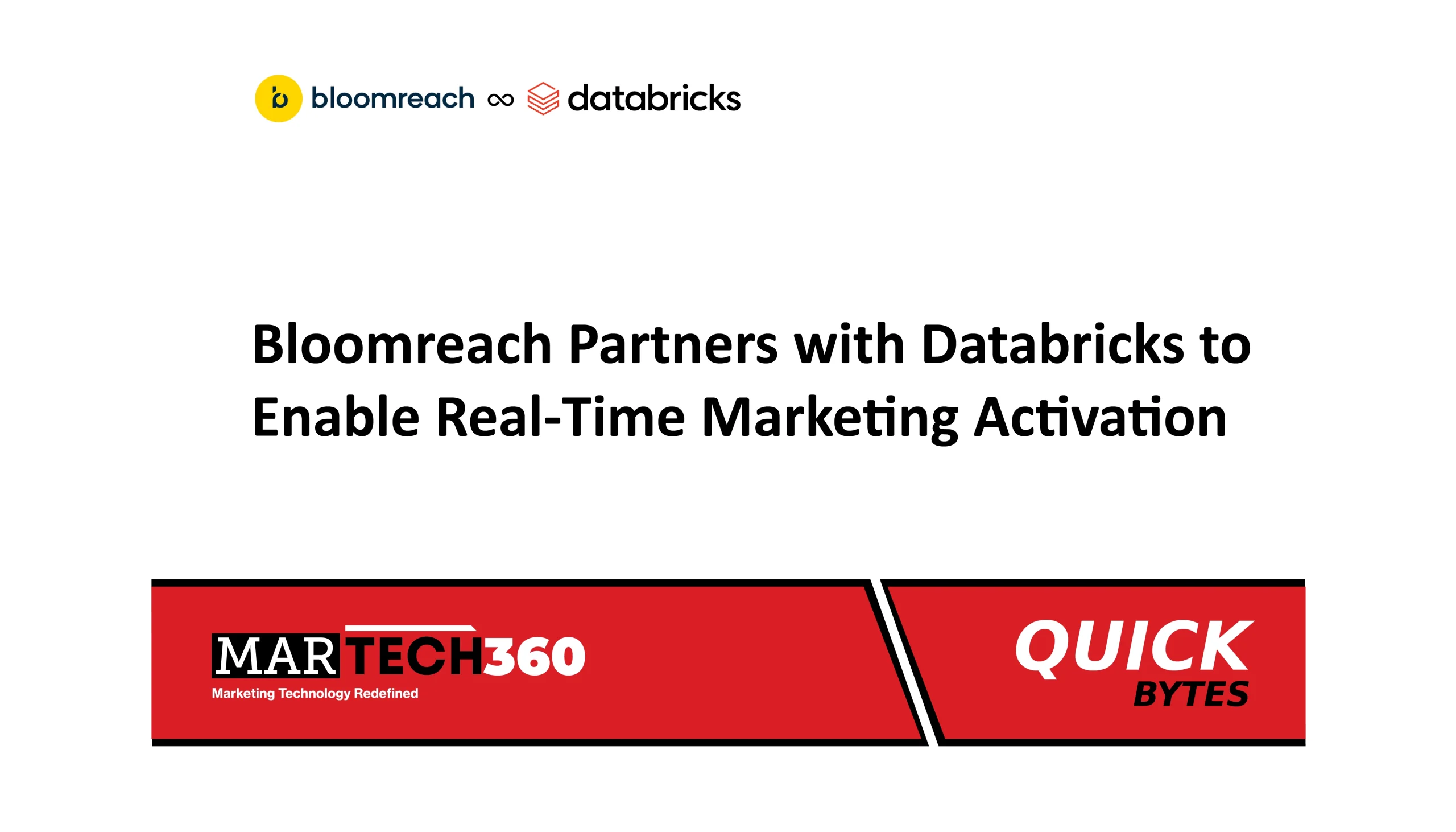 bloomreach ∞ databricks

Bloomreach Partners with Databricks to Enable Real-Time Marketing Activation

MARTECH360
Marketing Technology Redefined

QUICK
BYTES